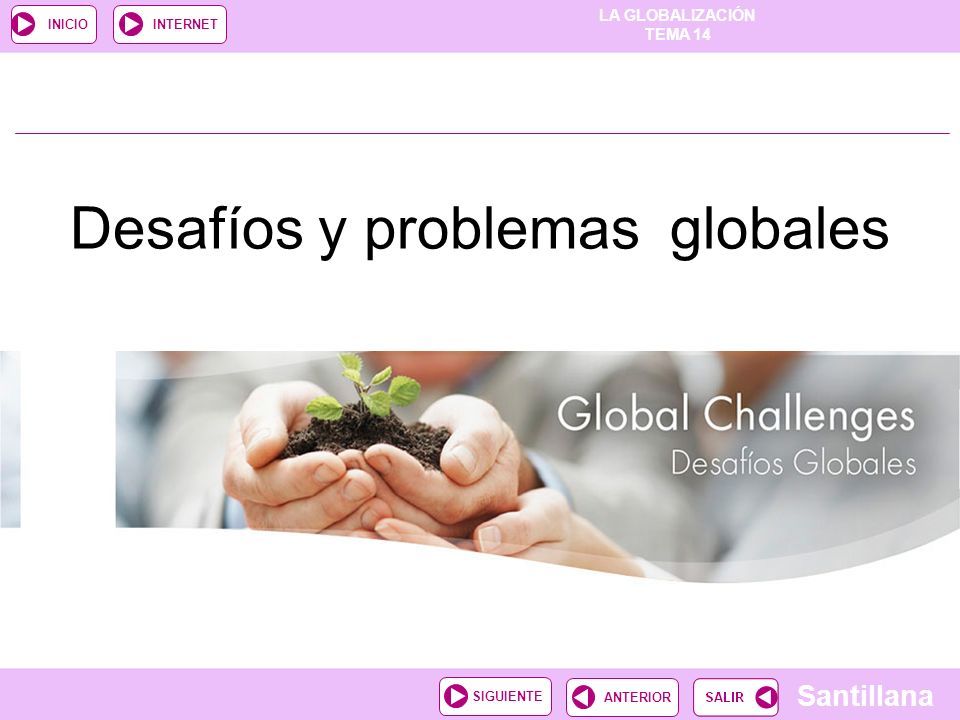 INICIO INTERNET

LA GLOBALIZACIÓN
TEMA 14

Desafíos y problemas globales

Global Challenges
Desafíos Globales

SIGUIENTE ANTERIOR SALIR

Santillana